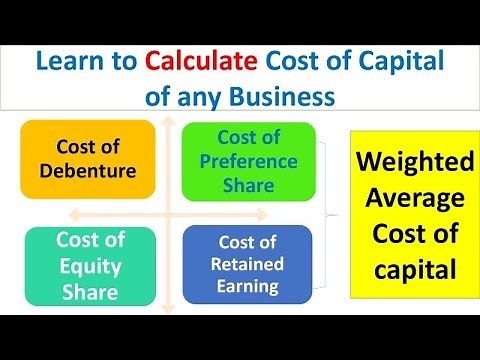 Learn to Calculate Cost of Capital of any Business

Cost of Debenture

Cost of Preference Share

Cost of Equity Share

Cost of Retained Earning

Weighted Average Cost of capital